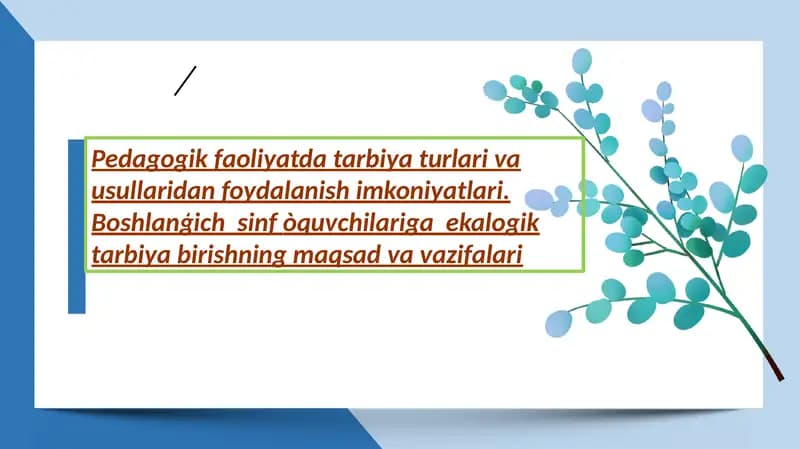 Pedagogik faoliyatda tarbiya turlari va usullaridan foydalanish imkoniyatlari. Boshlanģich sinf òquvchilariga ekalogik tarbiya birishning maqsad va vazifalari